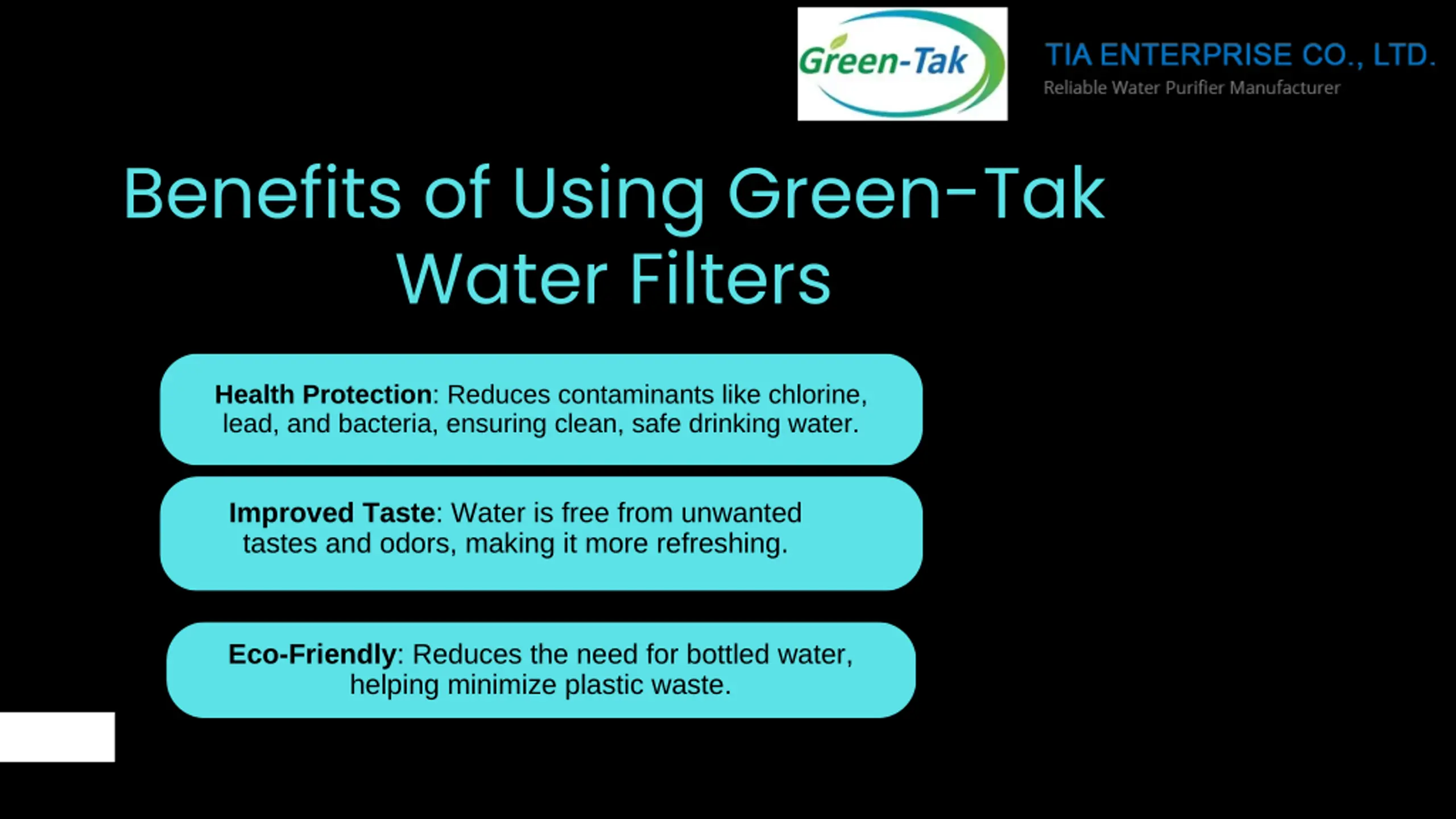 Green-Tak

TIA ENTERPRISE CO., LTD.
Reliable Water Purifier Manufacturer

Benefits of Using Green-Tak Water Filters

Health Protection: Reduces contaminants like chlorine, lead, and bacteria, ensuring clean, safe drinking water.

Improved Taste: Water is free from unwanted tastes and odors, making it more refreshing.

Eco-Friendly: Reduces the need for bottled water, helping minimize plastic waste.